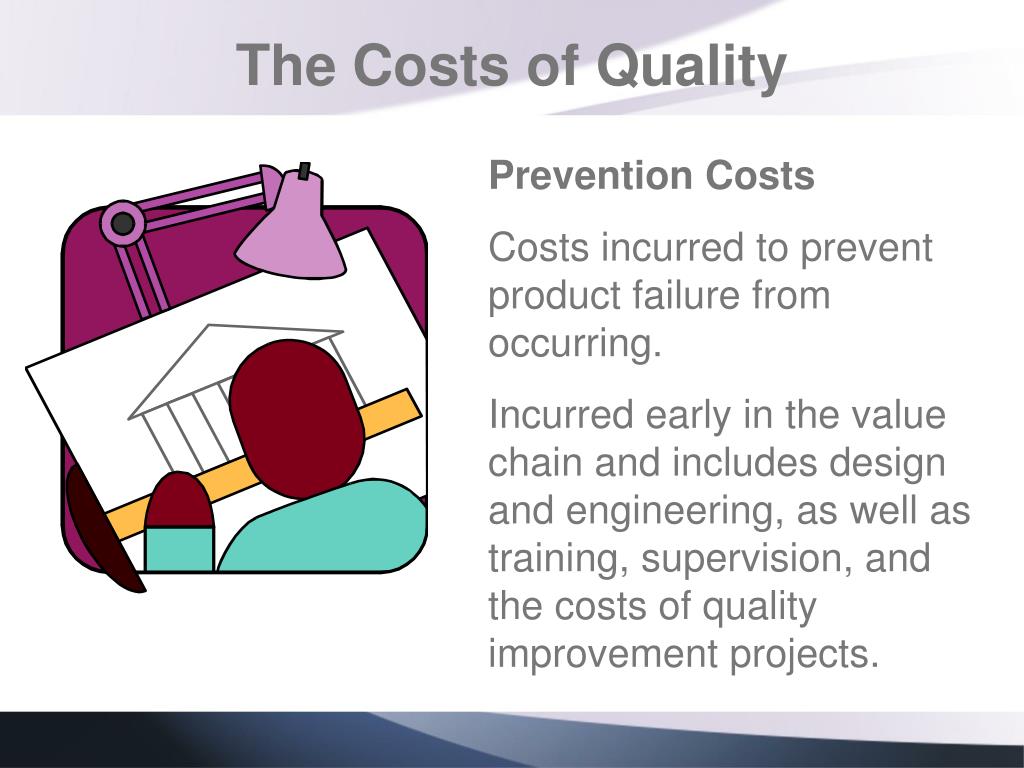 The Costs of Quality

Prevention Costs

Costs incurred to prevent product failure from occurring.

Incurred early in the value chain and includes design and engineering, as well as training, supervision, and the costs of quality improvement projects.